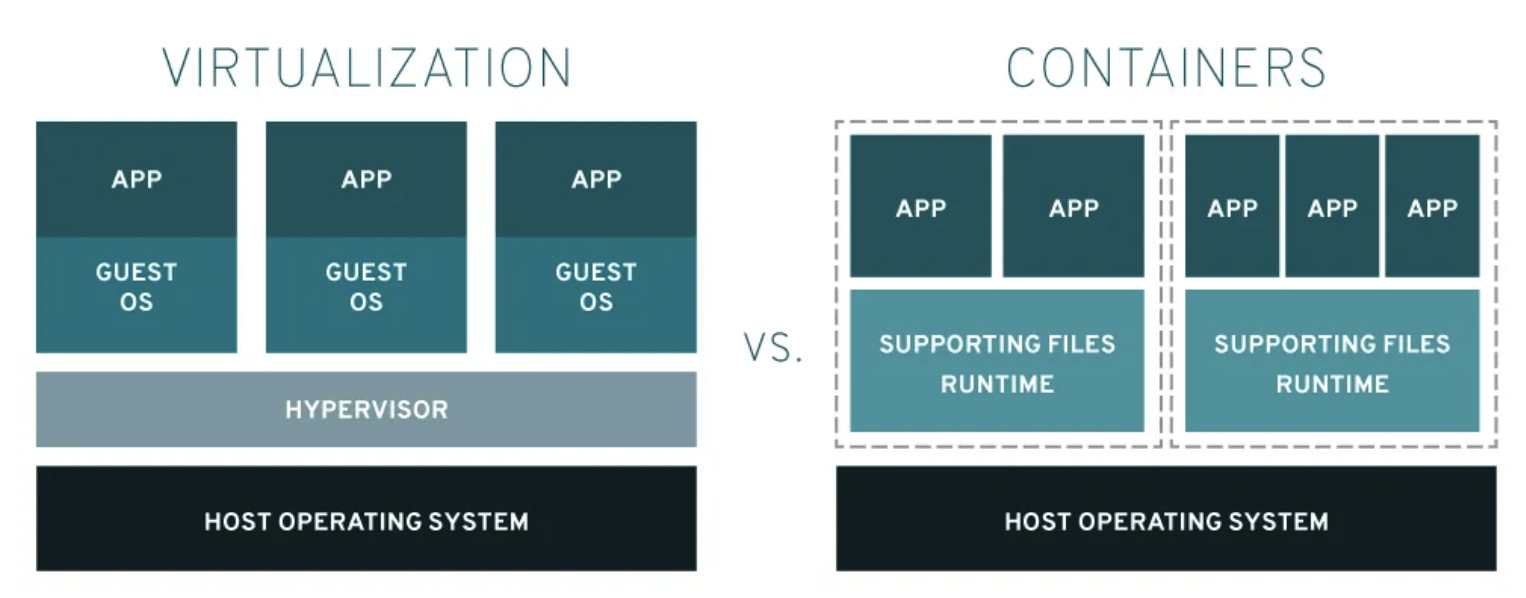 VIRTUALIZATION

APP
GUEST OS

APP
GUEST OS

APP
GUEST OS

HYPERVISOR

HOST OPERATING SYSTEM

VS.

CONTAINERS

APP
APP
SUPPORTING FILES RUNTIME

APP
APP
APP
SUPPORTING FILES RUNTIME

HOST OPERATING SYSTEM